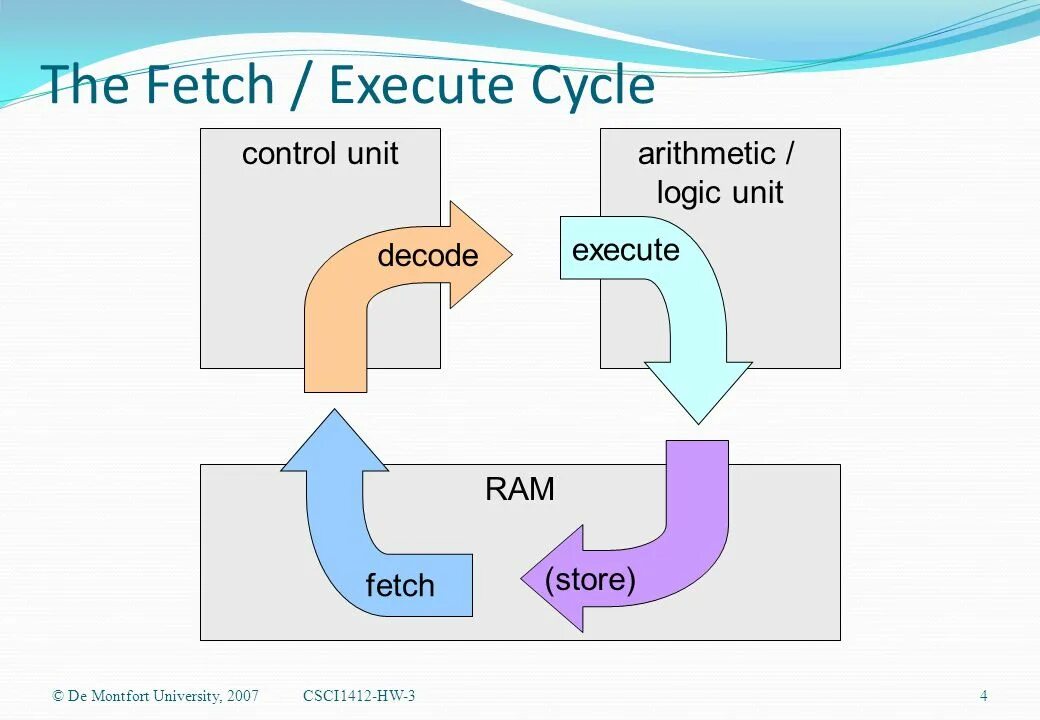 The Fetch / Execute Cycle

control unit

arithmetic / logic unit

decode

execute

RAM

fetch

(store)

© De Montfort University, 2007

CSCI1412-HW-3

4